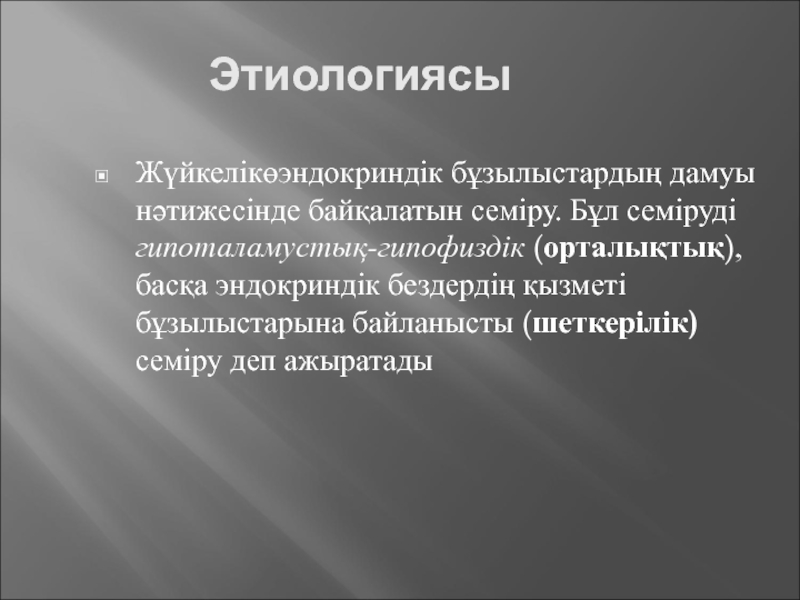 Этиологиясы

Жүйкелікөэндокриндік бұзылыстардың дамуы нәтижесінде байқалатын семіру. Бұл семіруді гипоталамустық-гипофиздік (орталықтық), басқа эндокриндік бездердің қызметі бұзылыстарына байланысты (шеткерілік) семіру деп ажыратады